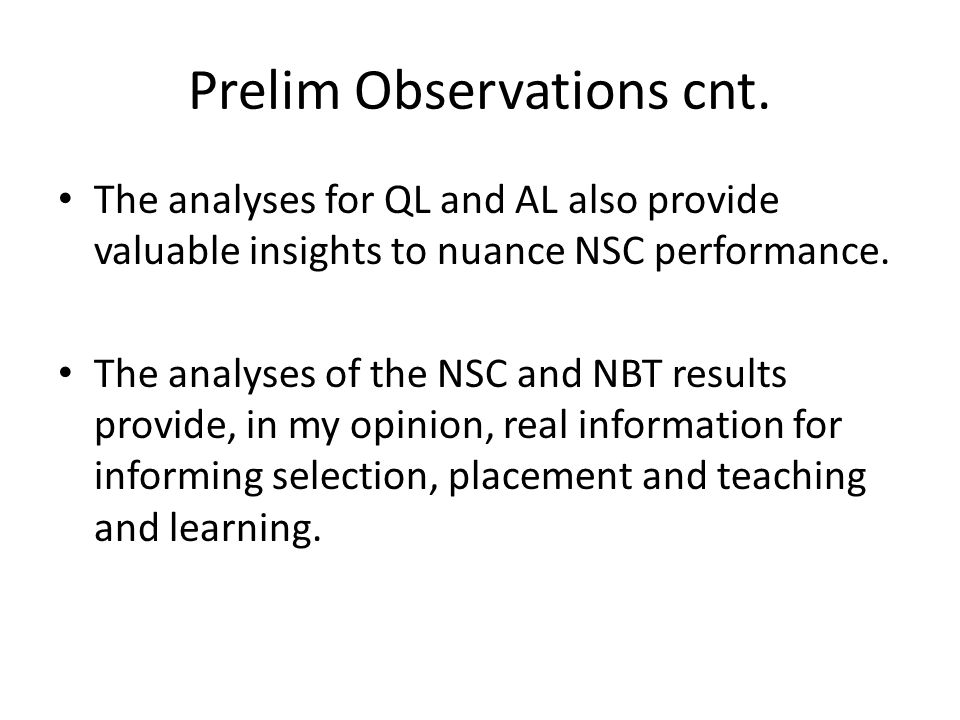 Prelim Observations cnt.

• The analyses for QL and AL also provide valuable insights to nuance NSC performance.

• The analyses of the NSC and NBT results provide, in my opinion, real information for informing selection, placement and teaching and learning.